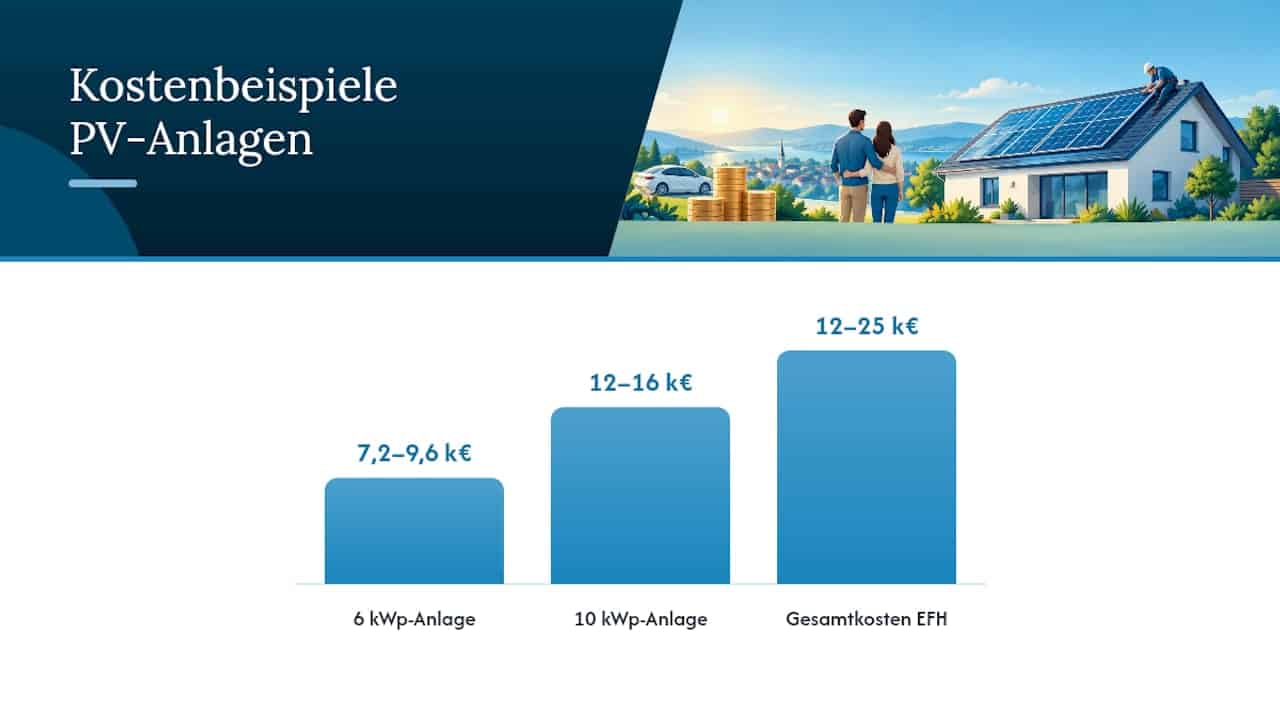 Kostenbeispiele PV-Anlagen

7,2–9,6 k€

12–16 k€

12–25 k€

6 kWp-Anlage

10 kWp-Anlage

Gesamtkosten EFH